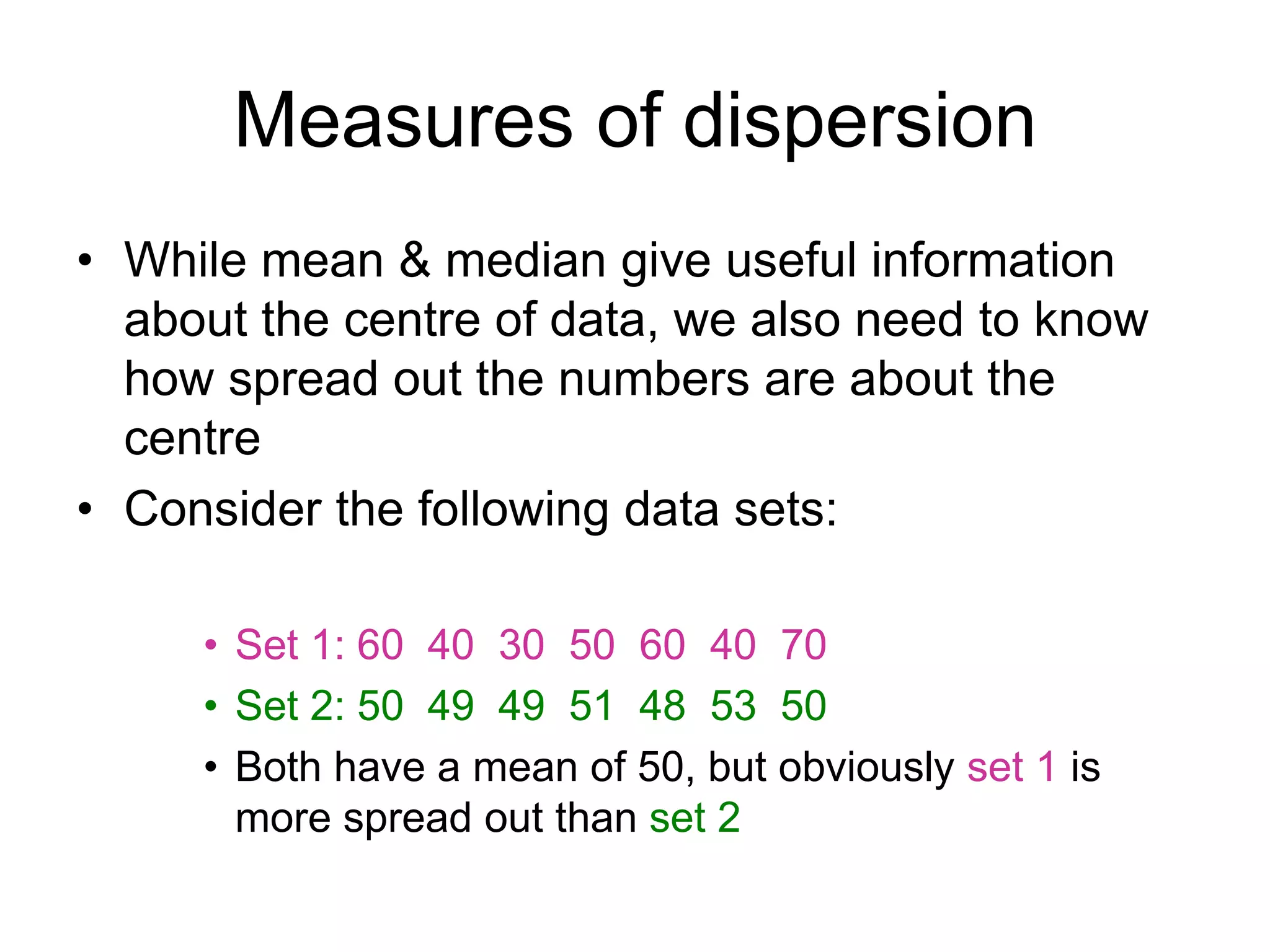 Measures of dispersion

• While mean & median give useful information about the centre of data, we also need to know how spread out the numbers are about the centre

• Consider the following data sets:

• Set 1: 60 40 30 50 60 40 70

• Set 2: 50 49 49 51 48 53 50

• Both have a mean of 50, but obviously set 1 is more spread out than set 2